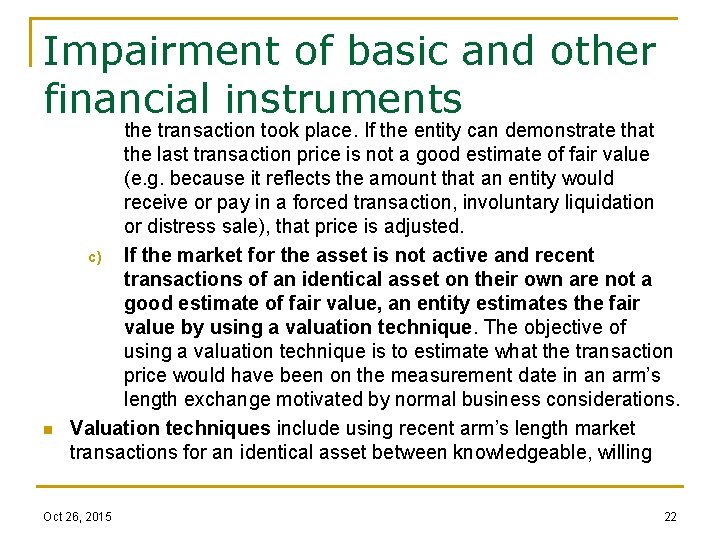 Impairment of basic and other financial instruments

the transaction took place. If the entity can demonstrate that the last transaction price is not a good estimate of fair value (e.g. because it reflects the amount that an entity would receive or pay in a forced transaction, involuntary liquidation or distress sale), that price is adjusted.

c) If the market for the asset is not active and recent transactions of an identical asset on their own are not a good estimate of fair value, an entity estimates the fair value by using a valuation technique. The objective of using a valuation technique is to estimate what the transaction price would have been on the measurement date in an arm's length exchange motivated by normal business considerations.

Valuation techniques include using recent arm's length market transactions for an identical asset between knowledgeable, willing

Oct 26, 2015

22